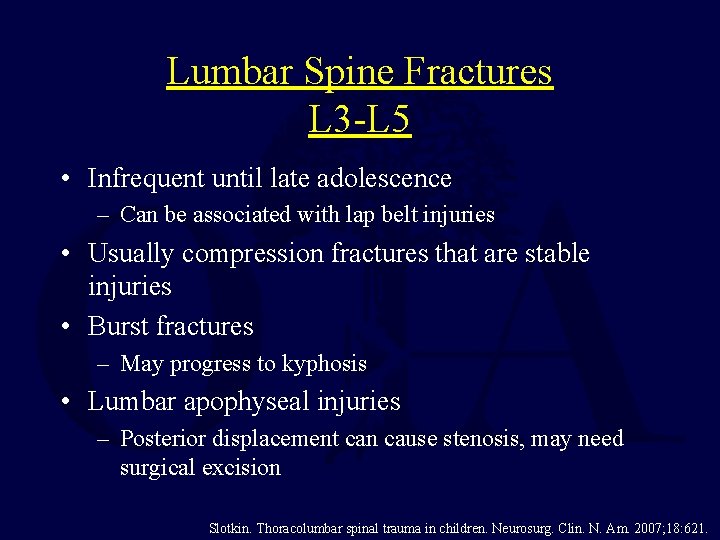 Lumbar Spine Fractures
L3-L5

• Infrequent until late adolescence
– Can be associated with lap belt injuries
• Usually compression fractures that are stable injuries
• Burst fractures
– May progress to kyphosis
• Lumbar apophyseal injuries
– Posterior displacement can cause stenosis, may need surgical excision

Slotkin. Thoracolumbar spinal trauma in children. Neurosurg. Clin. N. Am. 2007;18:621.